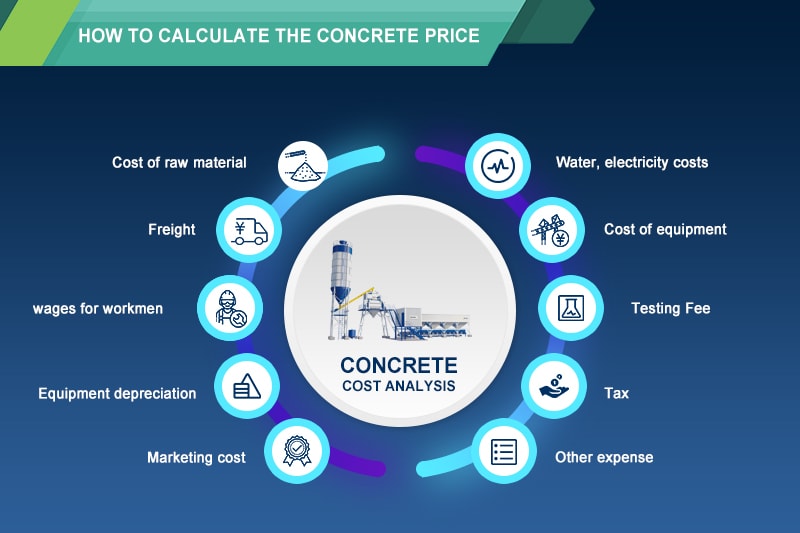 HOW TO CALCULATE THE CONCRETE PRICE

Cost of raw material

Freight

wages for workmen

Equipment depreciation

Marketing cost

CONCRETE
COST ANALYSIS

Water, electricity costs

Cost of equipment

Testing Fee

Tax

Other expense